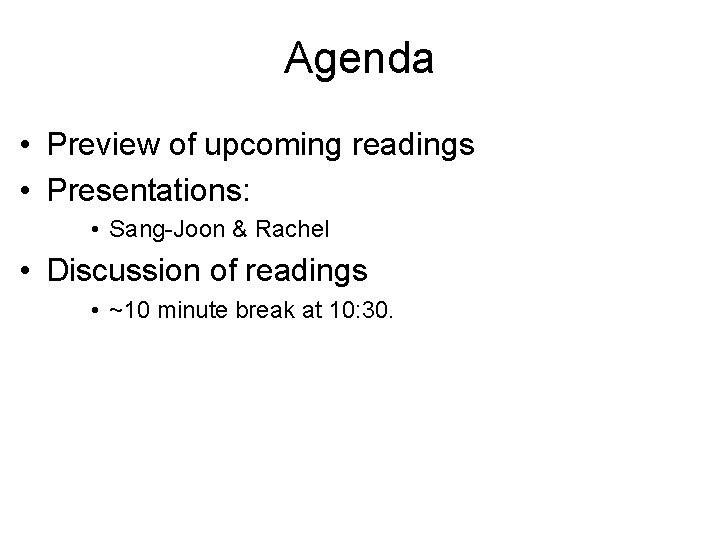 Agenda

• Preview of upcoming readings
• Presentations:
  • Sang-Joon & Rachel
• Discussion of readings
  • ~10 minute break at 10:30.